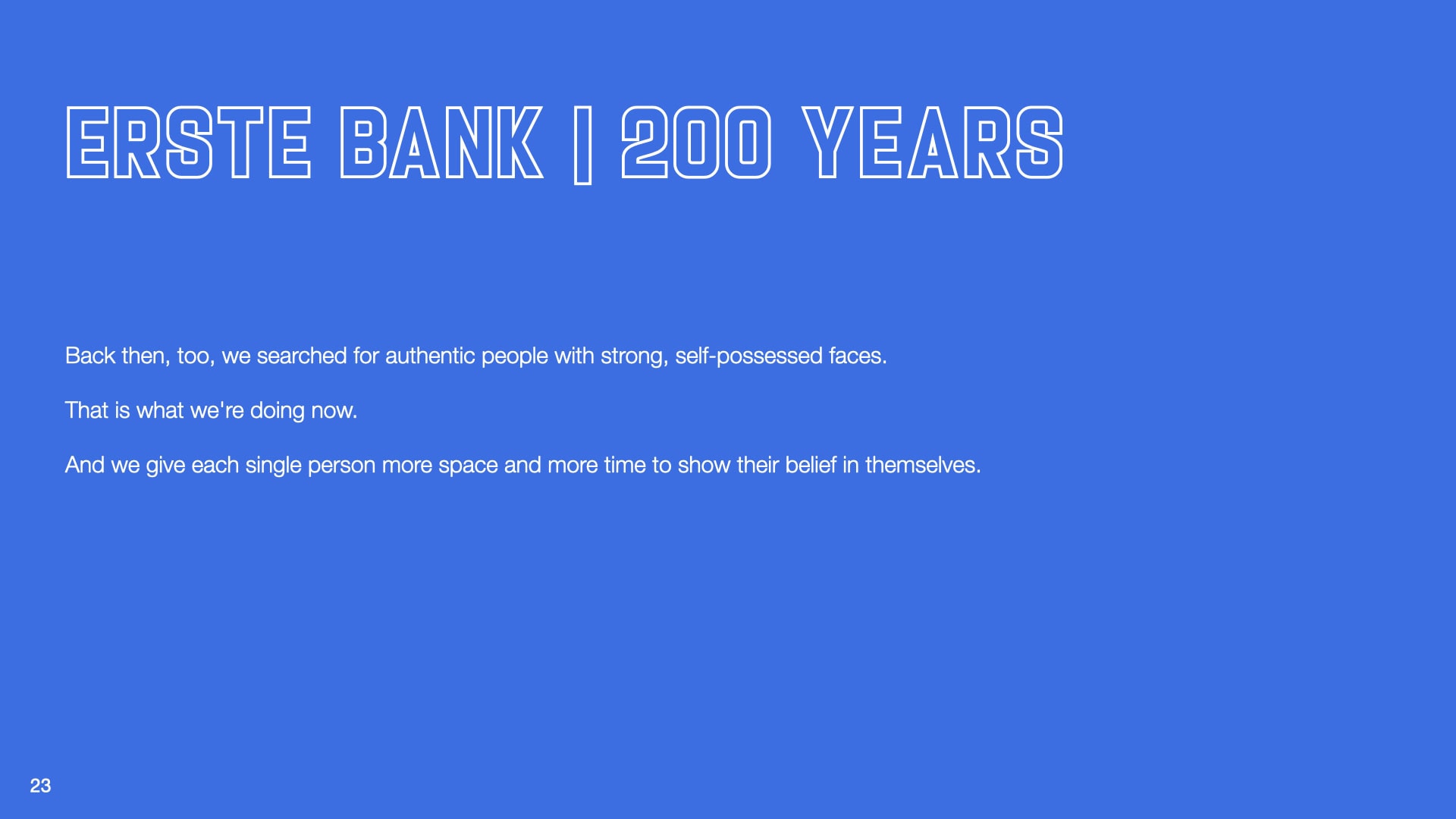 ERSTE BANK | 200 YEARS

Back then, too, we searched for authentic people with strong, self-possessed faces.

That is what we're doing now.

And we give each single person more space and more time to show their belief in themselves.

23